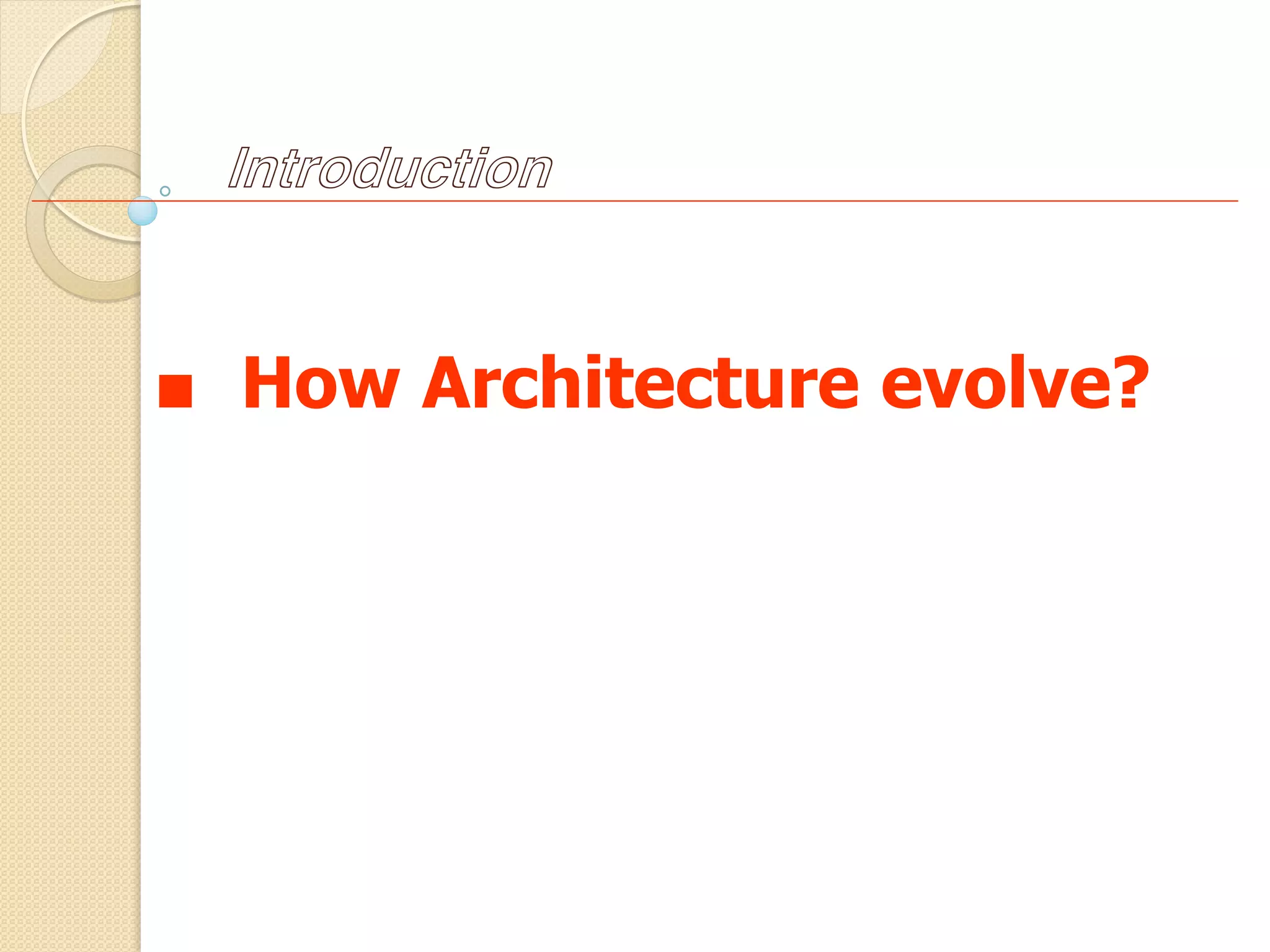 Introduction

▪ How Architecture evolve?